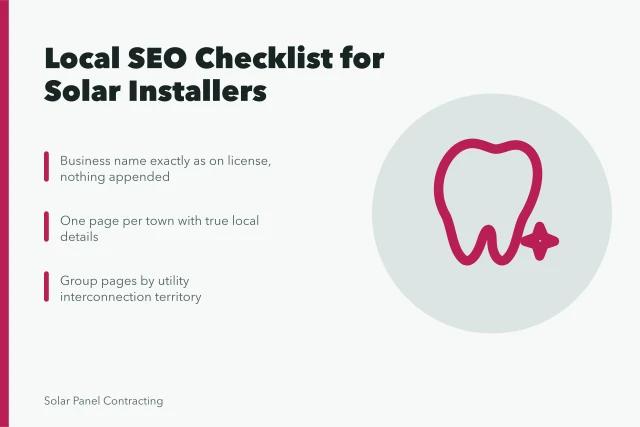 Local SEO Checklist for Solar Installers

Business name exactly as on license, nothing appended

One page per town with true local details

Group pages by utility interconnection territory

Solar Panel Contracting